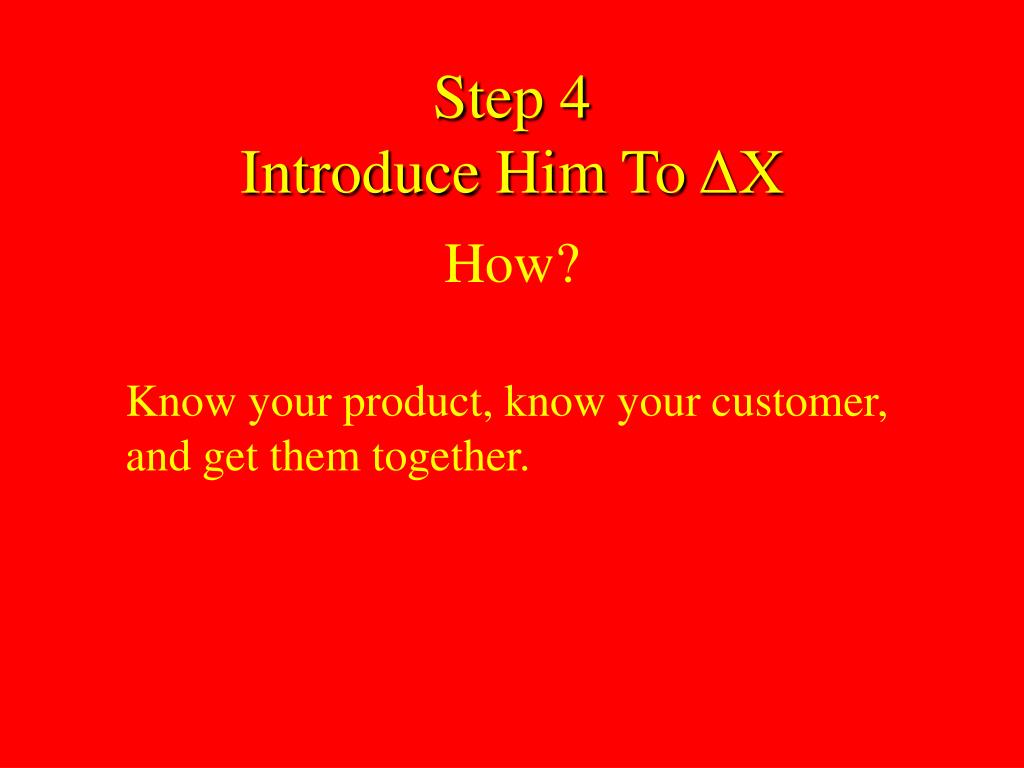 Step 4
Introduce Him To ΔX

How?

Know your product, know your customer, and get them together.